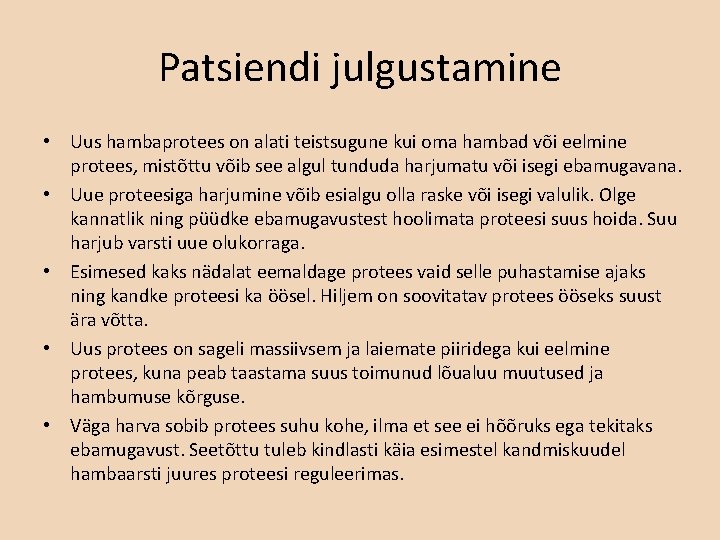 Patsiendi julgustamine

• Uus hambaprotees on alati teistsugune kui oma hambad või eelmine protees, mistõttu võib see algul tunduda harjumatu või isegi ebamugavana.
• Uue proteesiga harjumine võib esialgu olla raske või isegi valulik. Olge kannatlik ning püüdke ebamugavustest hoolimata proteesi suus hoida. Suu harjub varsti uue olukorraga.
• Esimesed kaks nädalat eemaldage protees vaid selle puhastamise ajaks ning kandke proteesi ka öösel. Hiljem on soovitatav protees ööseks suust ära võtta.
• Uus protees on sageli massiivsem ja laiemate piiridega kui eelmine protees, kuna peab taastama suus toimunud lõualuu muutused ja hambumuse kõrguse.
• Väga harva sobib protees suhu kohe, ilma et see ei hõõruks ega tekitaks ebamugavust. Seetõttu tuleb kindlasti käia esimestel kandmiskuudel hambaarsti juures proteesi reguleerimas.